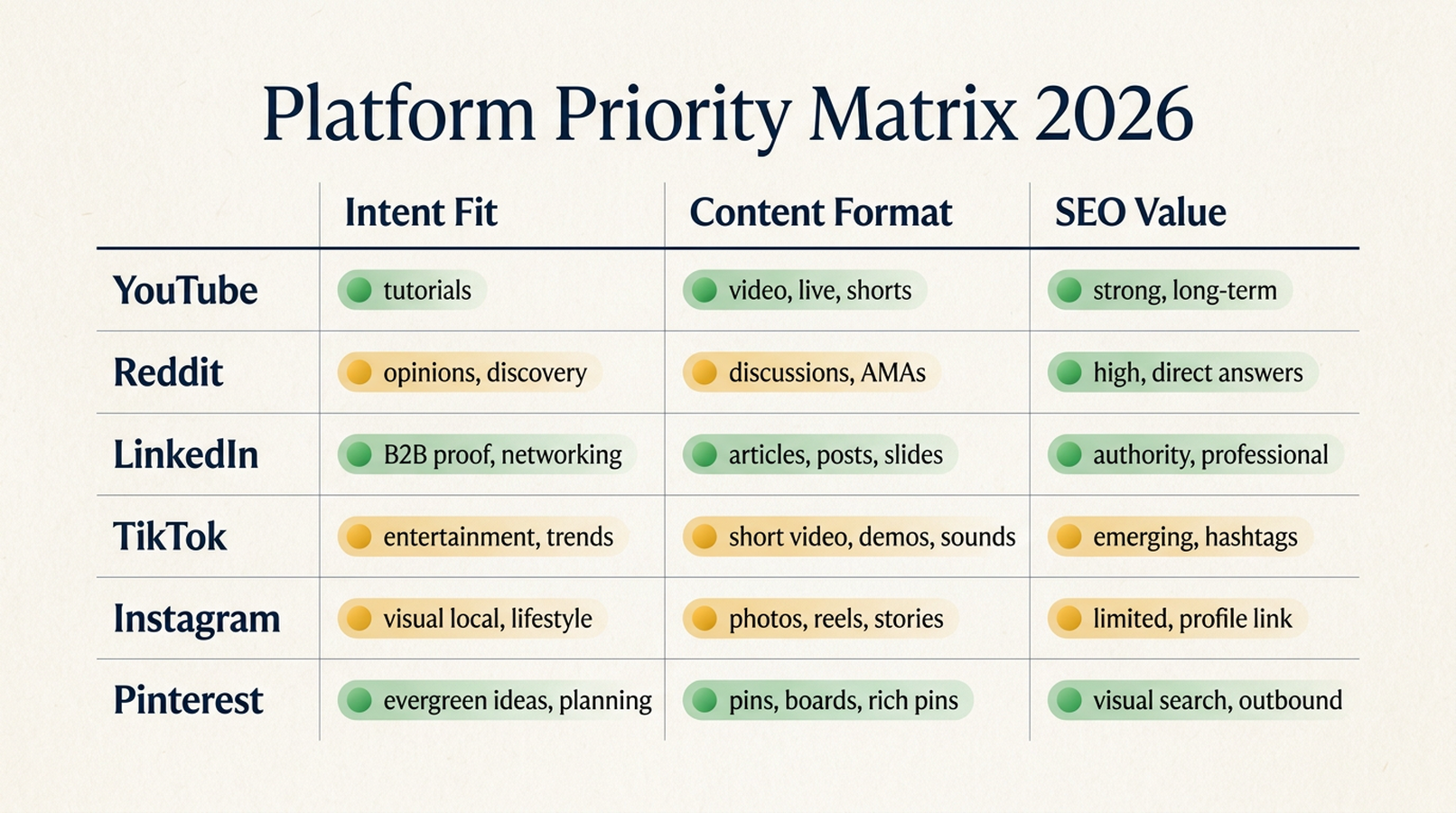 Platform Priority Matrix 2026

| | Intent Fit | Content Format | SEO Value |
|---|---|---|---|
| YouTube | tutorials | video, live, shorts | strong, long-term |
| Reddit | opinions, discovery | discussions, AMAs | high, direct answers |
| LinkedIn | B2B proof, networking | articles, posts, slides | authority, professional |
| TikTok | entertainment, trends | short video, demos, sounds | emerging, hashtags |
| Instagram | visual local, lifestyle | photos, reels, stories | limited, profile link |
| Pinterest | evergreen ideas, planning | pins, boards, rich pins | visual search, outbound |